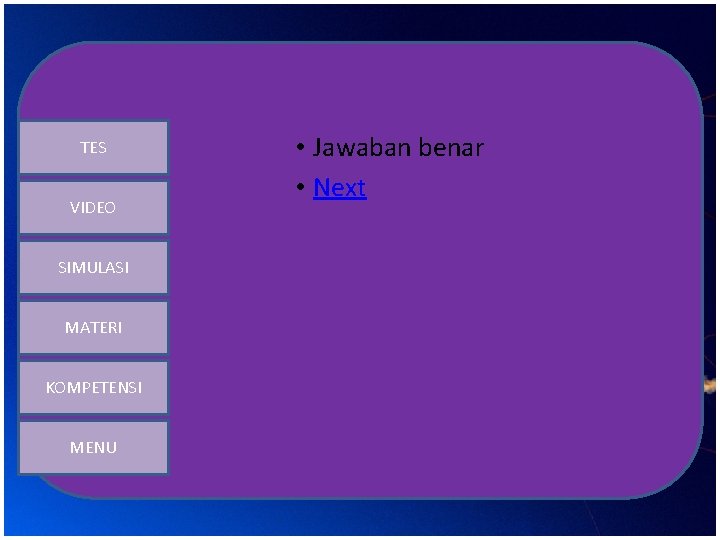 TES
VIDEO
SIMULASI
MATERI
KOMPETENSI
MENU

• Jawaban benar
• Next